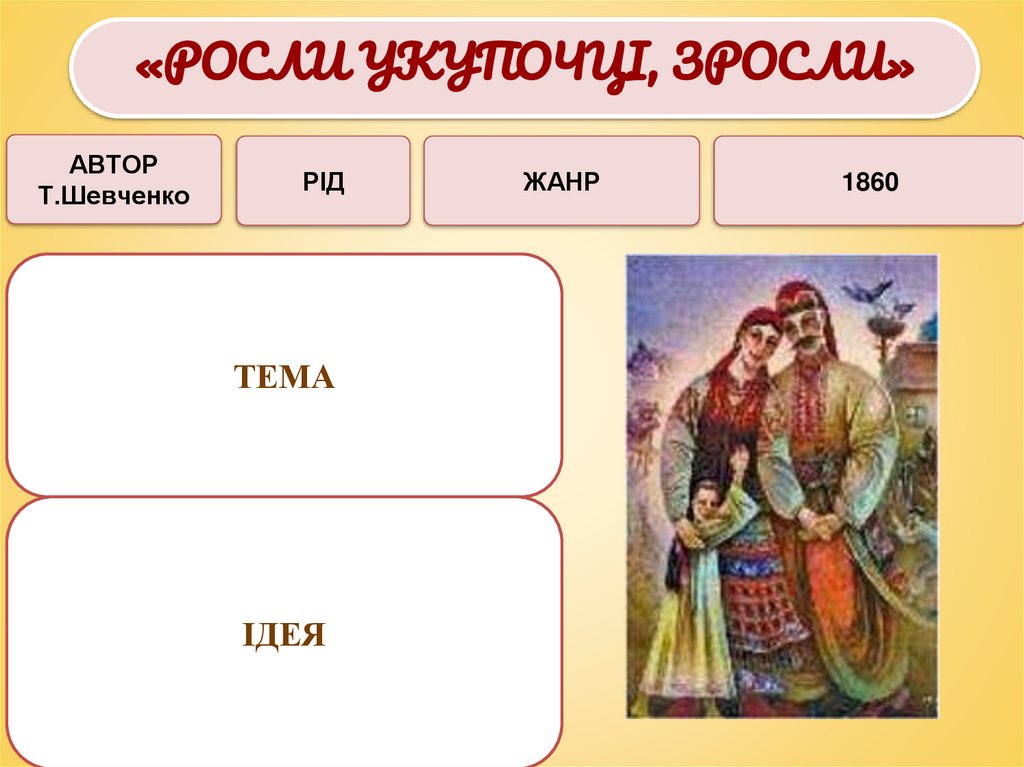 «РОСЛИ УКУПОЧЦІ, ЗРОСЛИ»

АВТОР
Т.Шевченко

РІД

ЖАНР

1860

ТЕМА

ІДЕЯ